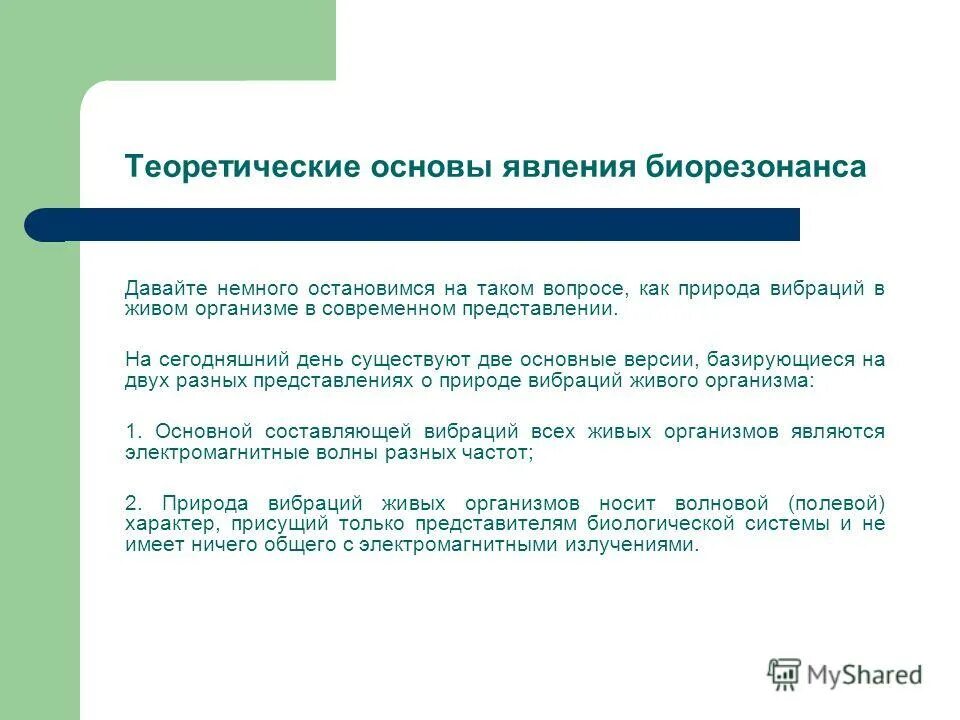 Теоретические основы явления биорезонанса

Давайте немного остановимся на таком вопросе, как природа вибраций в живом организме в современном представлении.

На сегодняшний день существуют две основные версии, базирующиеся на двух разных представлениях о природе вибраций живого организма:

1. Основной составляющей вибраций всех живых организмов являются электромагнитные волны разных частот;

2. Природа вибраций живых организмов носит волновой (полевой) характер, присущий только представителям биологической системы и не имеет ничего общего с электромагнитными излучениями.

MyShared